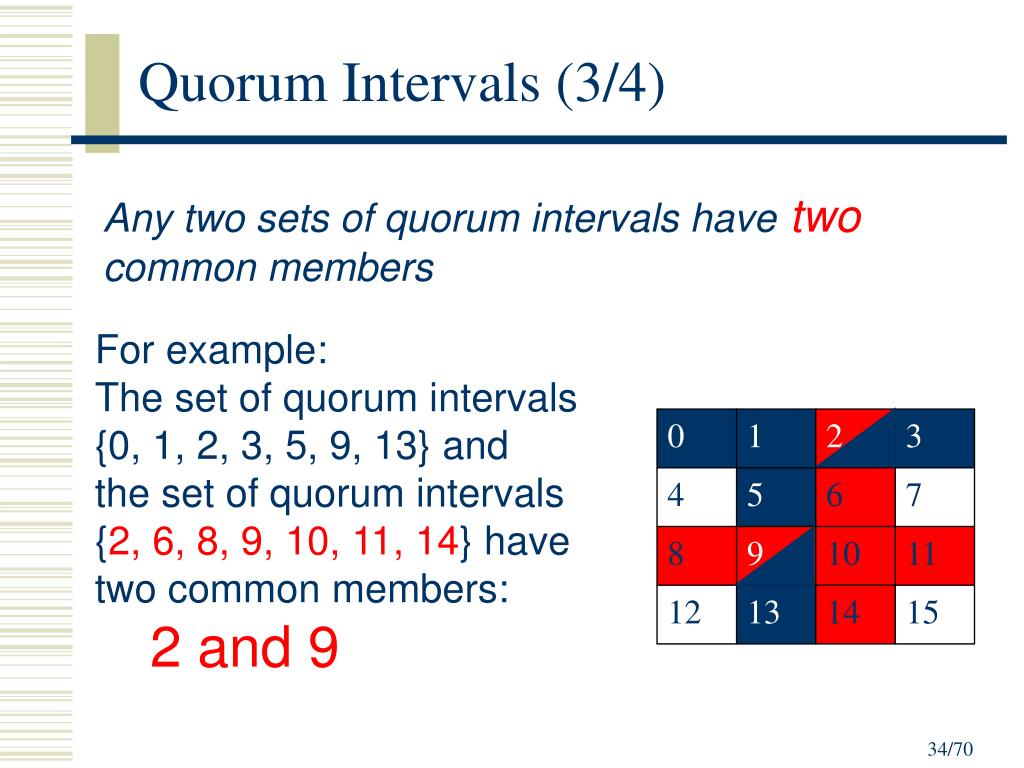 Quorum Intervals (3/4)

Any two sets of quorum intervals have two common members

For example:
The set of quorum intervals {0, 1, 2, 3, 5, 9, 13} and the set of quorum intervals {2, 6, 8, 9, 10, 11, 14} have two common members:
2 and 9

| 0 | 1 | 2 | 3 |
|---|---|---|---|
| 4 | 5 | 6 | 7 |
| 8 | 9 | 10 | 11 |
| 12 | 13 | 14 | 15 |

34/70